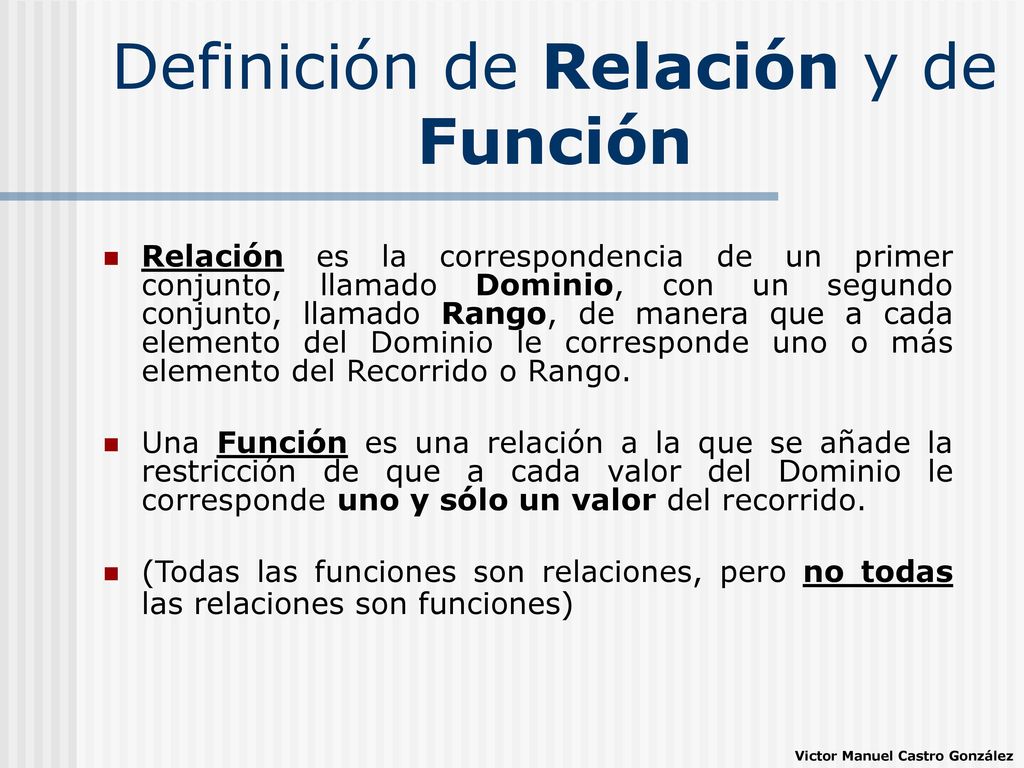 Definición de Relación y de Función

Relación es la correspondencia de un primer conjunto, llamado Dominio, con un segundo conjunto, llamado Rango, de manera que a cada elemento del Dominio le corresponde uno o más elemento del Recorrido o Rango.

Una Función es una relación a la que se añade la restricción de que a cada valor del Dominio le corresponde uno y sólo un valor del recorrido.

(Todas las funciones son relaciones, pero no todas las relaciones son funciones)

Victor Manuel Castro González